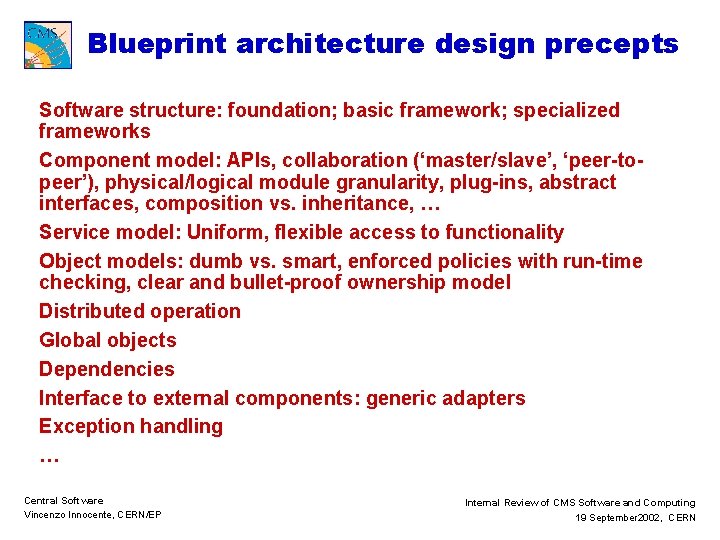 CMS

Blueprint architecture design precepts

Software structure: foundation; basic framework; specialized frameworks

Component model: APIs, collaboration (‘master/slave’, ‘peer-to-peer’), physical/logical module granularity, plug-ins, abstract interfaces, composition vs. inheritance, …

Service model: Uniform, flexible access to functionality

Object models: dumb vs. smart, enforced policies with run-time checking, clear and bullet-proof ownership model

Distributed operation

Global objects

Dependencies

Interface to external components: generic adapters

Exception handling

…

Central Software
Vincenzo Innocente, CERN/EP

Internal Review of CMS Software and Computing
19 September2002, CERN